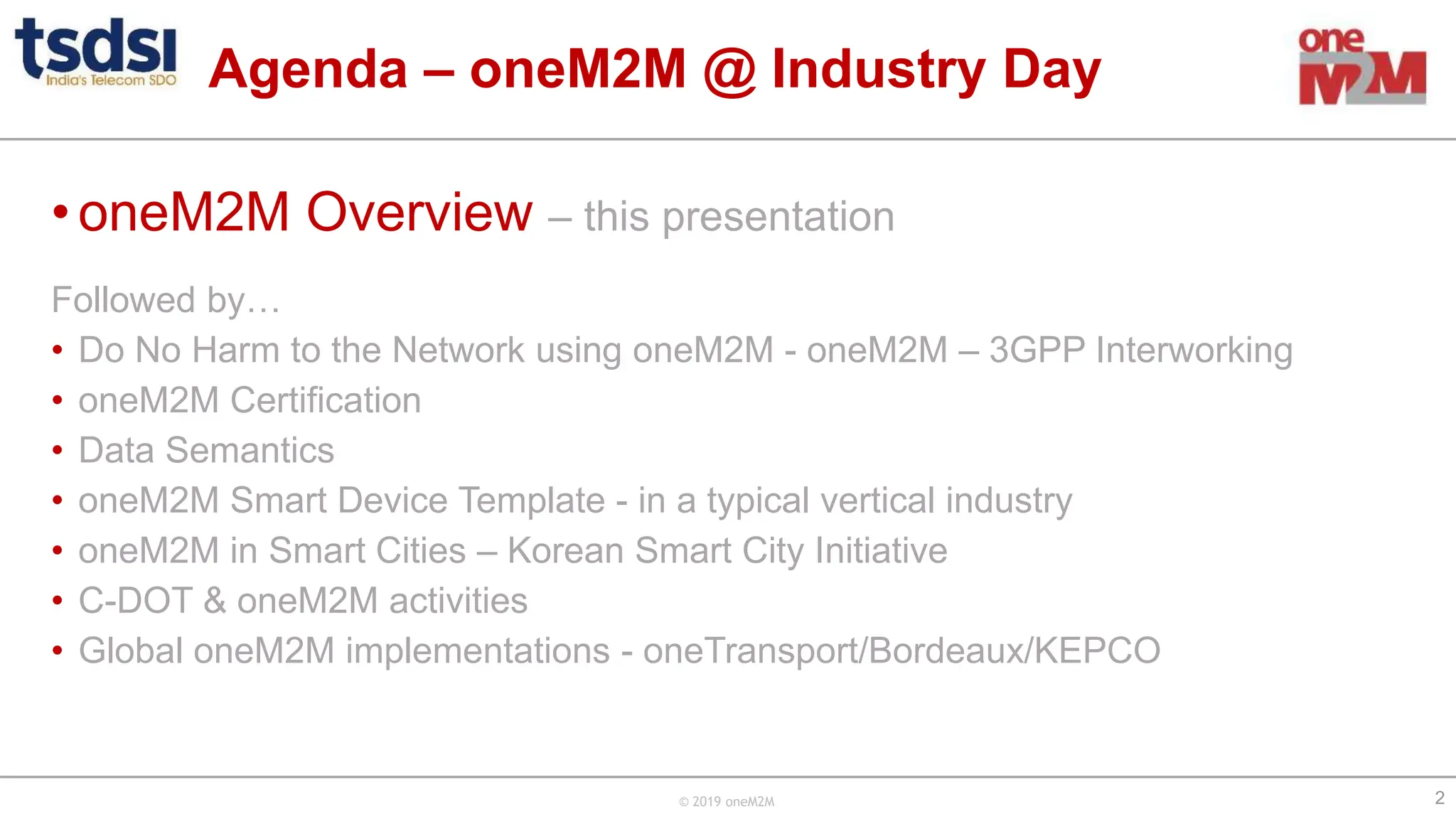 tsdsi
India's Telecom SDO

Agenda – oneM2M @ Industry Day

one M2M

• oneM2M Overview – this presentation

Followed by…
• Do No Harm to the Network using oneM2M - oneM2M – 3GPP Interworking
• oneM2M Certification
• Data Semantics
• oneM2M Smart Device Template - in a typical vertical industry
• oneM2M in Smart Cities – Korean Smart City Initiative
• C-DOT & oneM2M activities
• Global oneM2M implementations - oneTransport/Bordeaux/KEPCO

© 2019 oneM2M

2